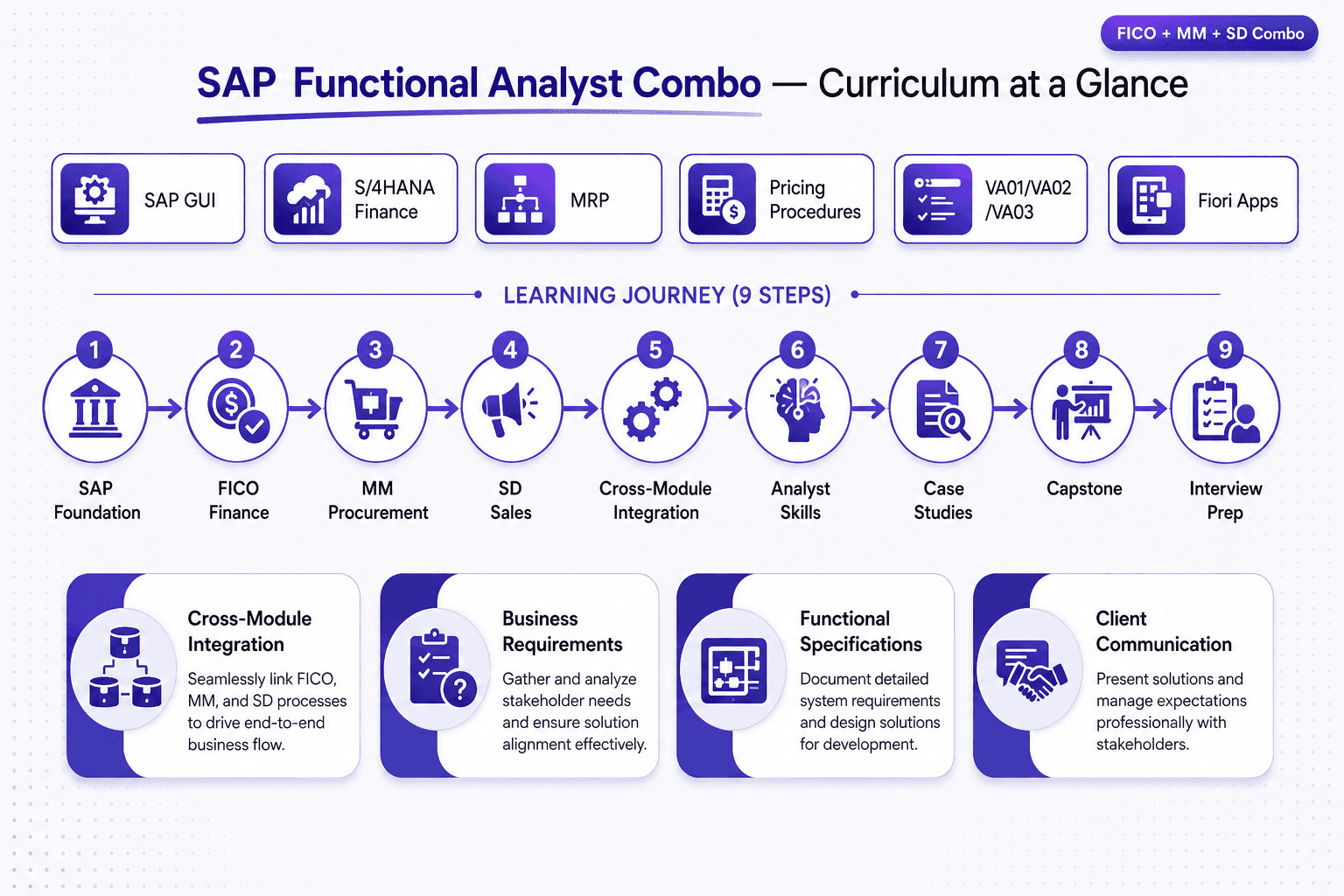 FICO + MM + SD Combo

SAP Functional Analyst Combo — Curriculum at a Glance

SAP GUI

S/4HANA Finance

MRP

Pricing Procedures

VA01/VA02 /VA03

Fiori Apps

LEARNING JOURNEY (9 STEPS)

1
SAP Foundation

2
FICO Finance

3
MM Procurement

4
SD Sales

5
Cross-Module Integration

6
Analyst Skills

7
Case Studies

8
Capstone

9
Interview Prep

Cross-Module Integration

Seamlessly link FICO, MM, and SD processes to drive end-to-end business flow.

Business Requirements

Gather and analyze stakeholder needs and ensure solution alignment effectively.

Functional Specifications

Document detailed system requirements and design solutions for development.

Client Communication

Present solutions and manage expectations professionally with stakeholders.